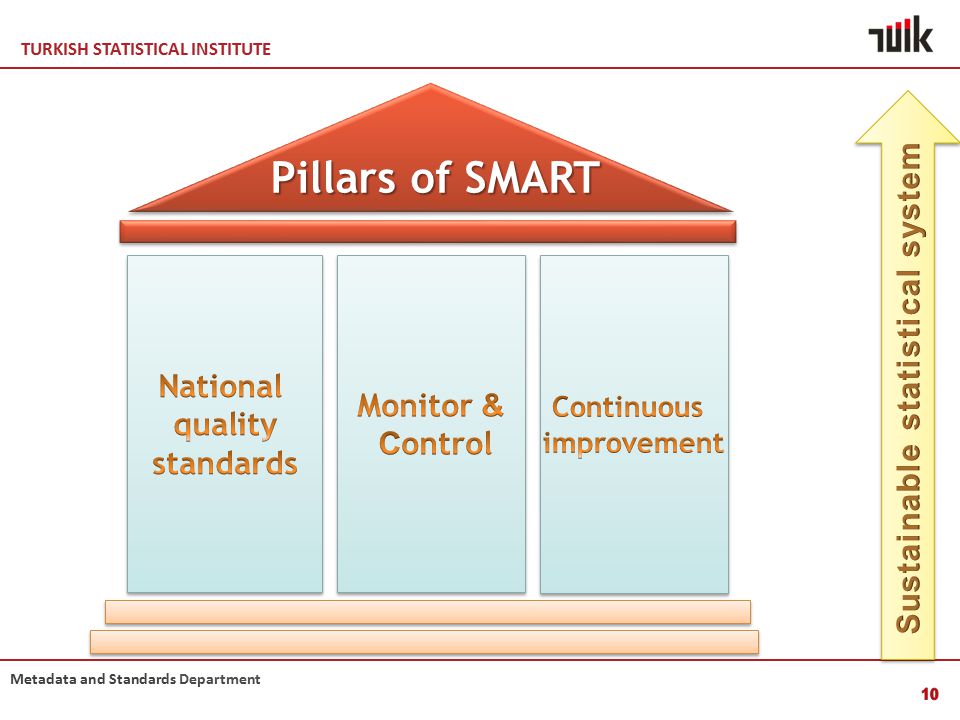 TURKISH STATISTICAL INSTITUTE

TÜİK

Pillars of SMART

National quality standards

Monitor & Control

Continuous improvement

Sustainable statistical system

Metadata and Standards Department

10